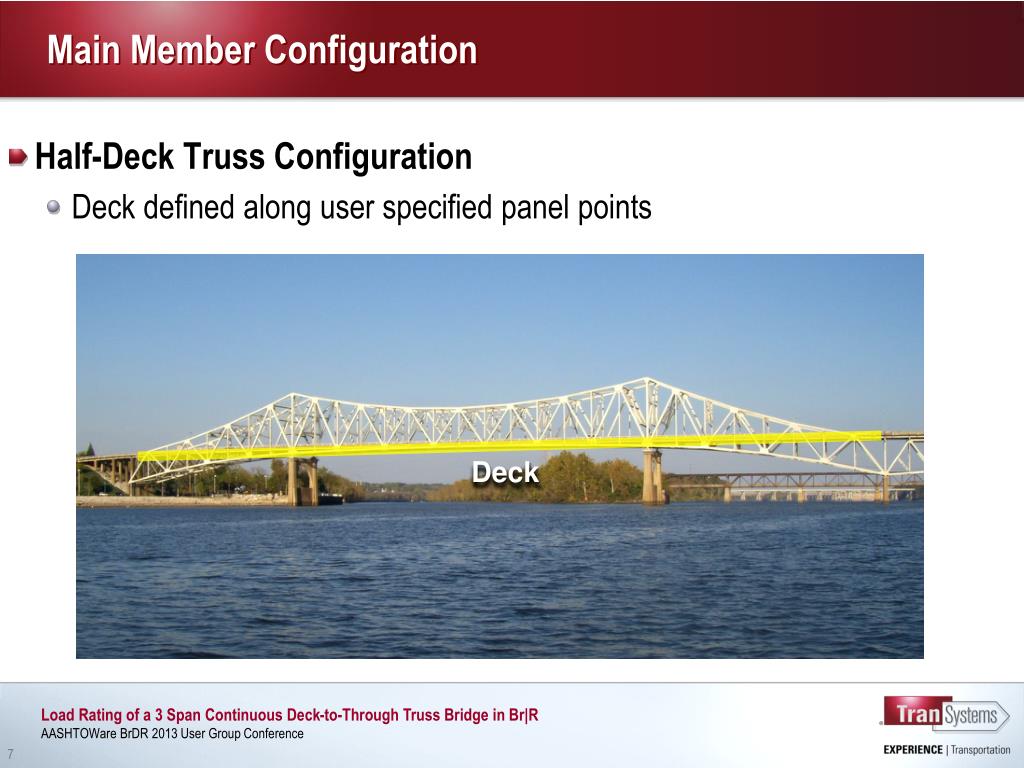 Main Member Configuration

Half-Deck Truss Configuration

Deck defined along user specified panel points

Deck

Load Rating of a 3 Span Continuous Deck-to-Through Truss Bridge in Br|R
AASHTOWare BrDR 2013 User Group Conference

7

TranSystems
EXPERIENCE | Transportation